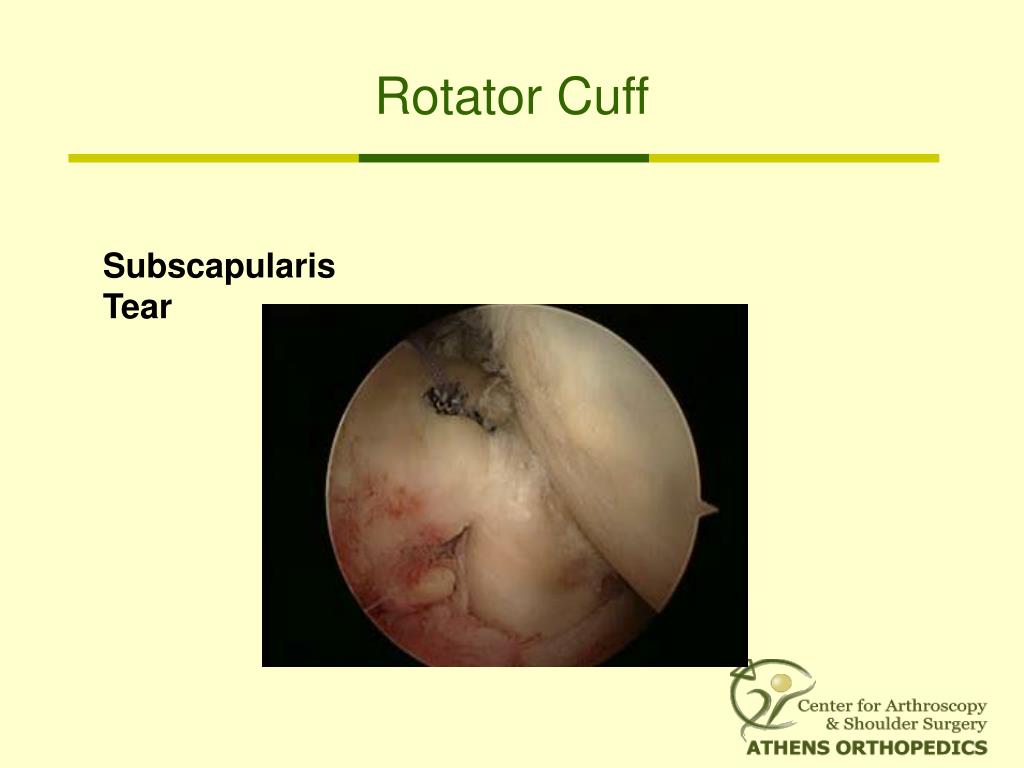 Rotator Cuff

Subscapularis Tear

Center for Arthroscopy & Shoulder Surgery
ATHENS ORTHOPEDICS